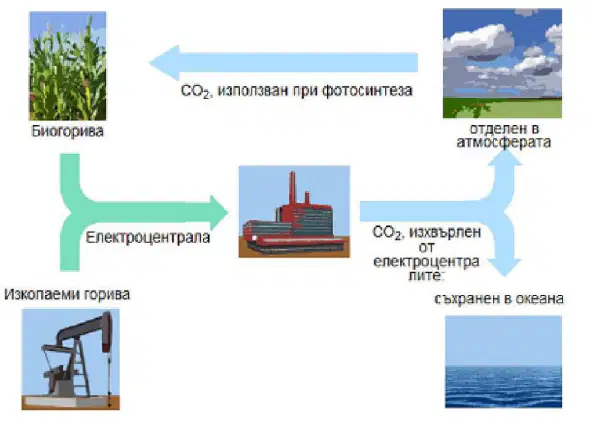 $CO_2$, използван при фотосинтеза

Биогорива

отделен в атмосферата

Електроцентрала

$CO_2$, изхвърлен от електроцентралите:

Изкопаеми горива

съхранен в океана